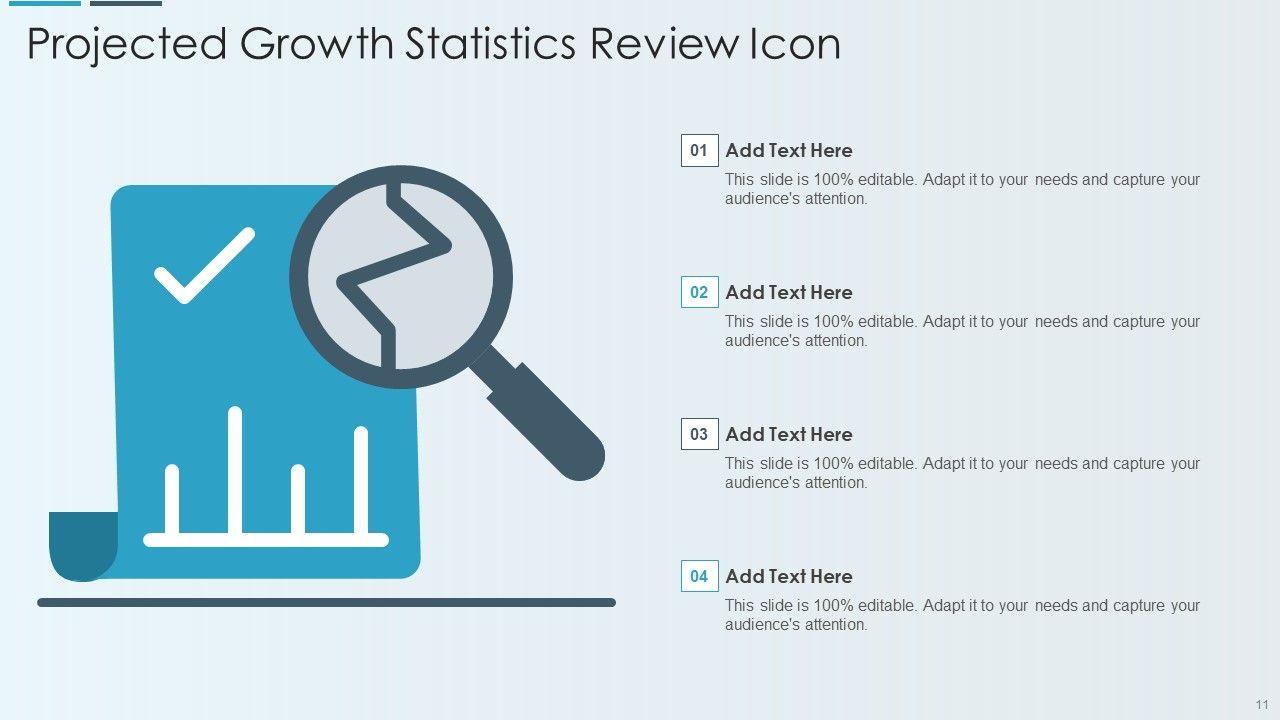 Projected Growth Statistics Review Icon

01 Add Text Here
This slide is 100% editable. Adapt it to your needs and capture your audience's attention.

02 Add Text Here
This slide is 100% editable. Adapt it to your needs and capture your audience's attention.

03 Add Text Here
This slide is 100% editable. Adapt it to your needs and capture your audience's attention.

04 Add Text Here
This slide is 100% editable. Adapt it to your needs and capture your audience's attention.

11